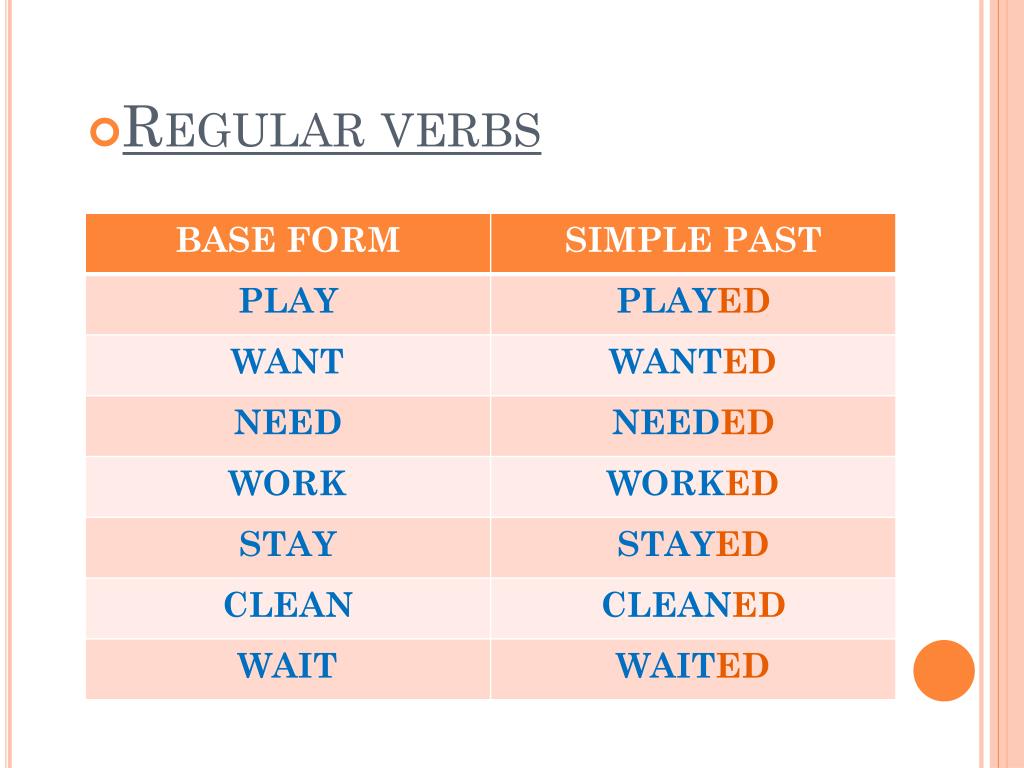 REGULAR VERBS

| BASE FORM | SIMPLE PAST |
|---|---|
| PLAY | PLAYED |
| WANT | WANTED |
| NEED | NEEDED |
| WORK | WORKED |
| STAY | STAYED |
| CLEAN | CLEANED |
| WAIT | WAITED |